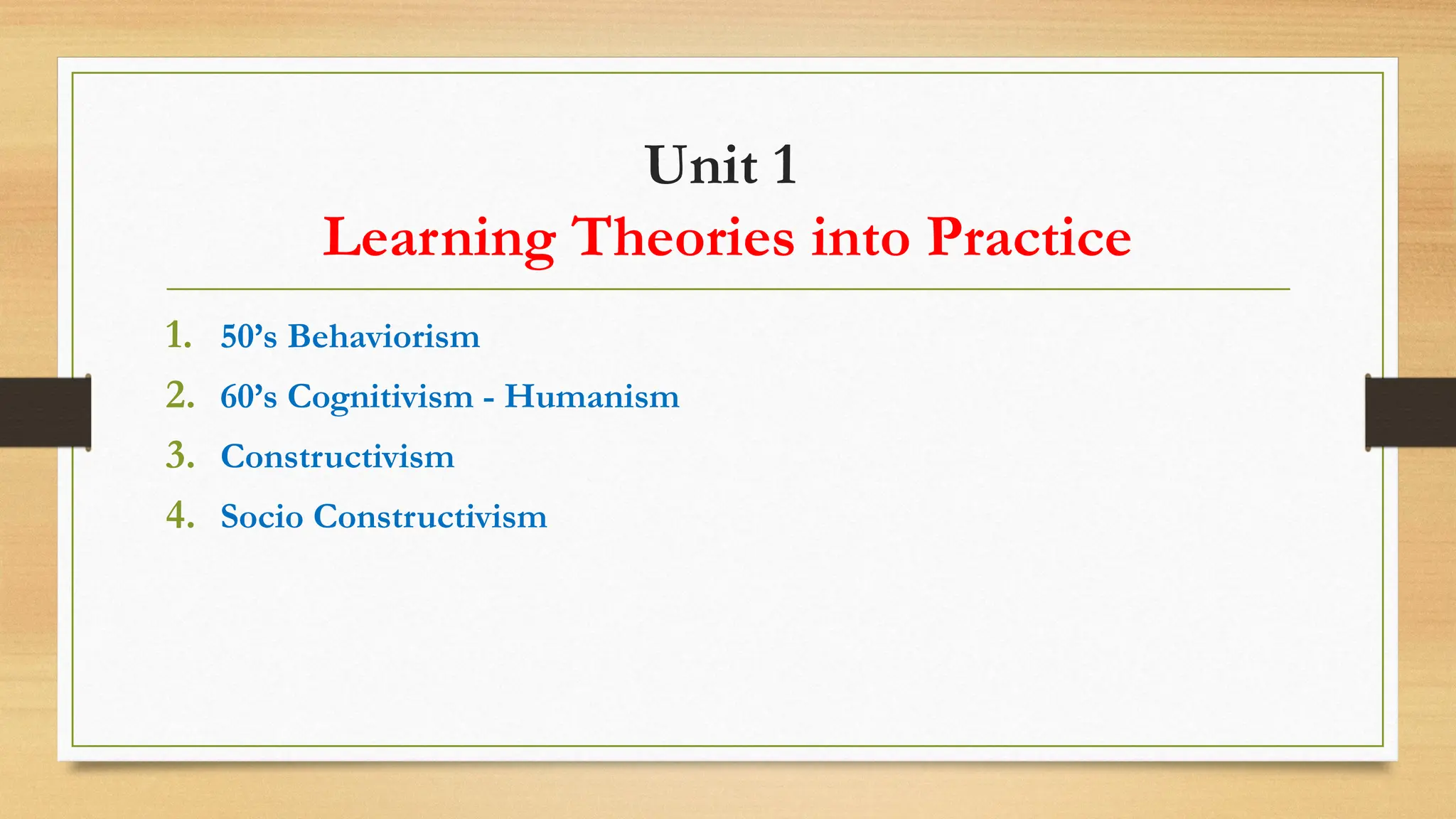 Unit 1
Learning Theories into Practice

1. 50’s Behaviorism
2. 60’s Cognitivism - Humanism
3. Constructivism
4. Socio Constructivism